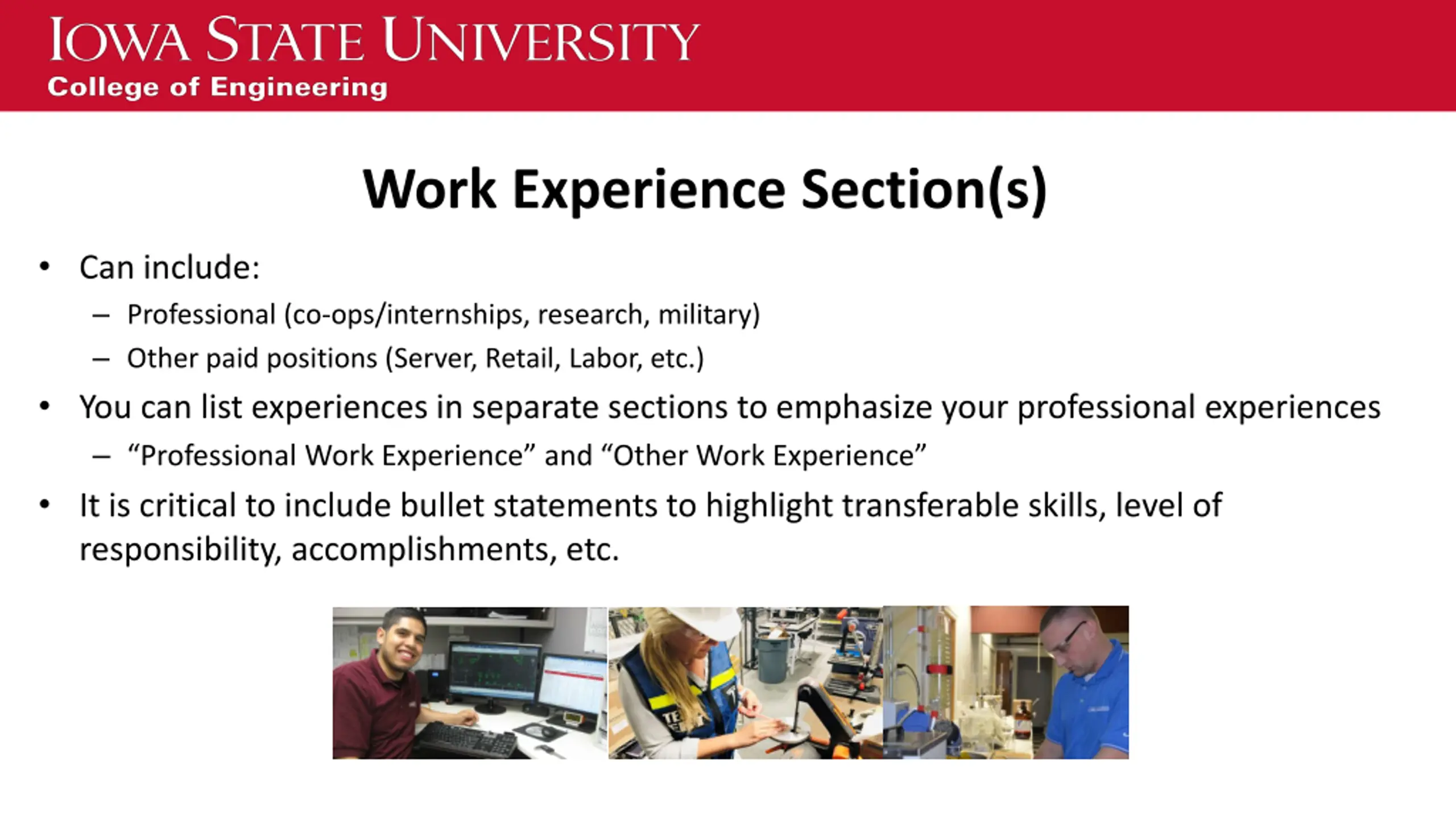 IOWA STATE UNIVERSITY
College of Engineering

Work Experience Section(s)

• Can include:
  – Professional (co-ops/internships, research, military)
  – Other paid positions (Server, Retail, Labor, etc.)
• You can list experiences in separate sections to emphasize your professional experiences
  – “Professional Work Experience” and “Other Work Experience”
• It is critical to include bullet statements to highlight transferable skills, level of responsibility, accomplishments, etc.